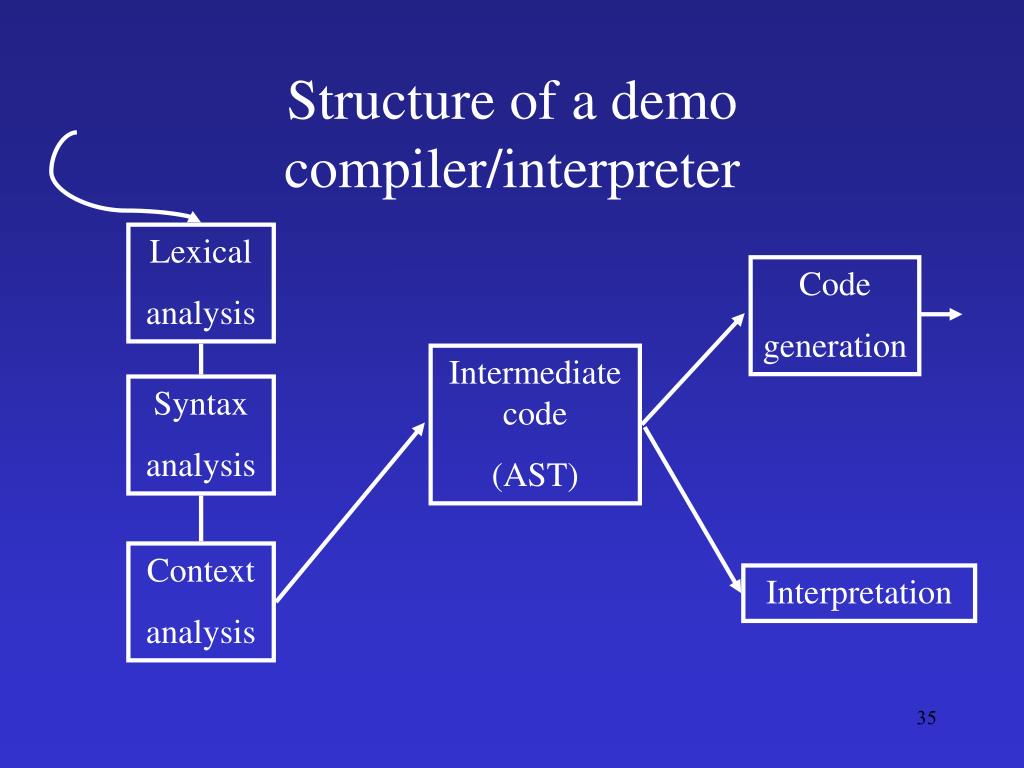 Structure of a demo compiler/interpreter

Lexical analysis

Syntax analysis

Context analysis

Intermediate code
(AST)

Code generation

Interpretation

35